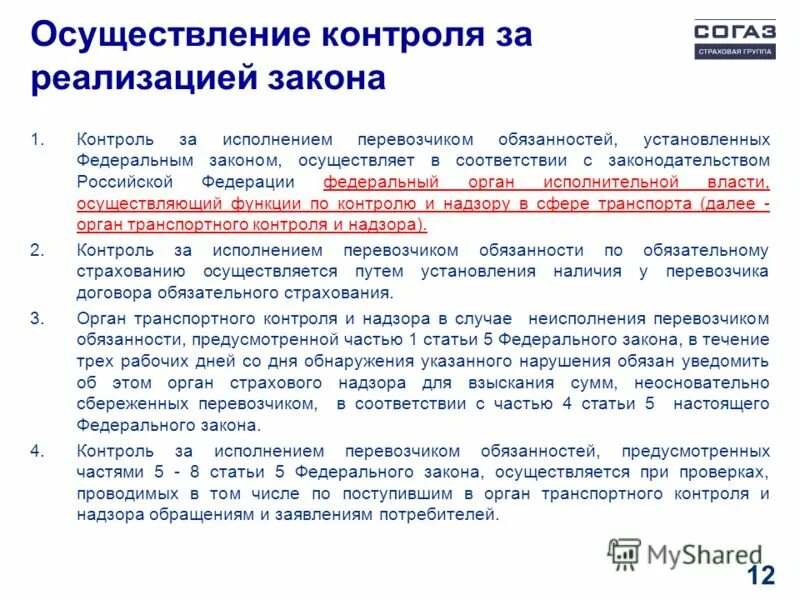 Осуществление контроля за реализацией закона

СОГАЗ
СТРАХОВАЯ ГРУППА

1. Контроль за исполнением перевозчиком обязанностей, установленных Федеральным законом, осуществляет в соответствии с законодательством Российской Федерации федеральный орган исполнительной власти, осуществляющий функции по контролю и надзору в сфере транспорта (далее - орган транспортного контроля и надзора).

2. Контроль за исполнением перевозчиком обязанности по обязательному страхованию осуществляется путем установления наличия у перевозчика договора обязательного страхования.

3. Орган транспортного контроля и надзора в случае неисполнения перевозчиком обязанности, предусмотренной частью 1 статьи 5 Федерального закона, в течение трех рабочих дней со дня обнаружения указанного нарушения обязан уведомить об этом орган страхового надзора для взыскания сумм, неосновательно сбереженных перевозчиком, в соответствии с частью 4 статьи 5 настоящего Федерального закона.

4. Контроль за исполнением перевозчиком обязанностей, предусмотренных частями 5 - 8 статьи 5 Федерального закона, осуществляется при проверках, проводимых в том числе по поступившим в орган транспортного контроля и надзора обращениям и заявлениям потребителей.

MyShared

12